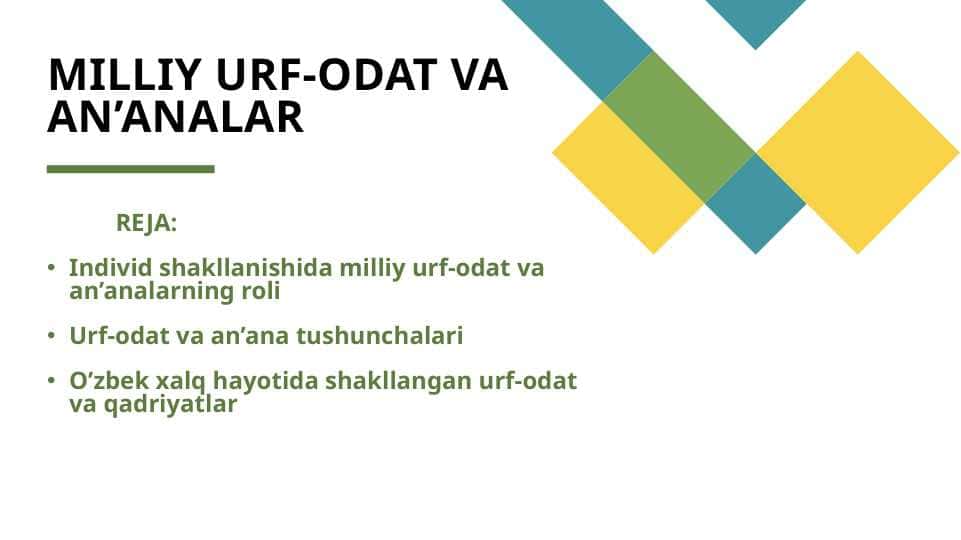 MILLIY URF-ODAT VA AN’ANALAR

REJA:

• Individ shakllanishida milliy urf-odat va an’analarning roli

• Urf-odat va an’ana tushunchalari

• O’zbek xalq hayotida shakllangan urf-odat va qadriyatlar